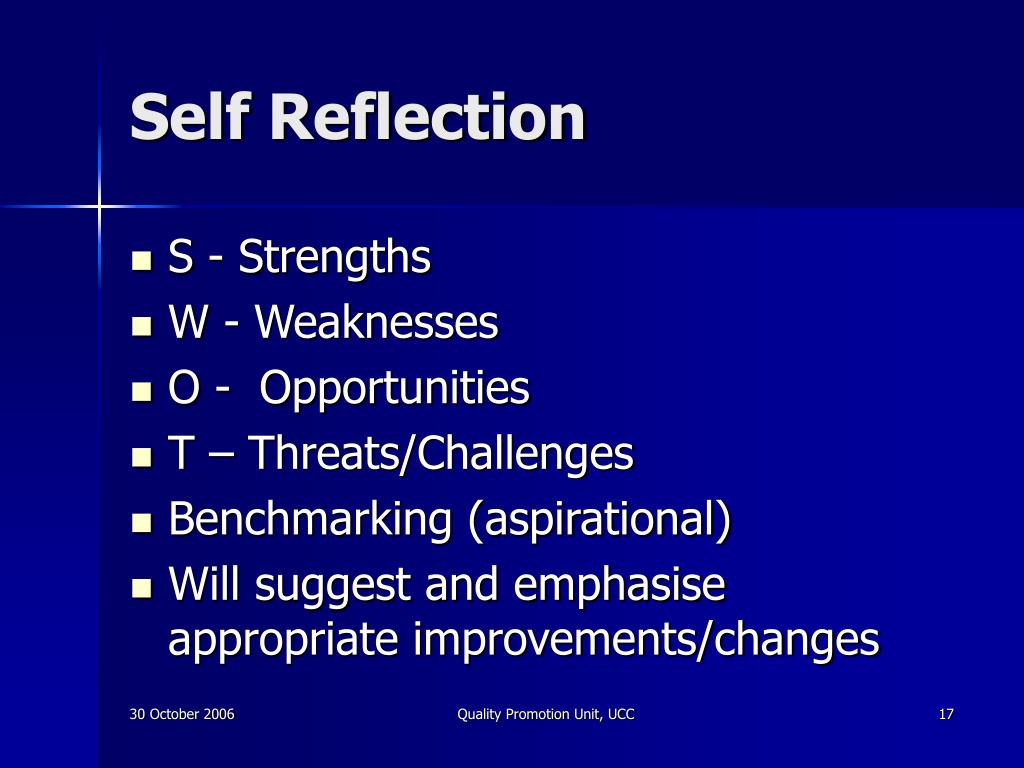 Self Reflection

- S - Strengths
- W - Weaknesses
- O - Opportunities
- T – Threats/Challenges
- Benchmarking (aspirational)
- Will suggest and emphasise appropriate improvements/changes

30 October 2006

Quality Promotion Unit, UCC

17